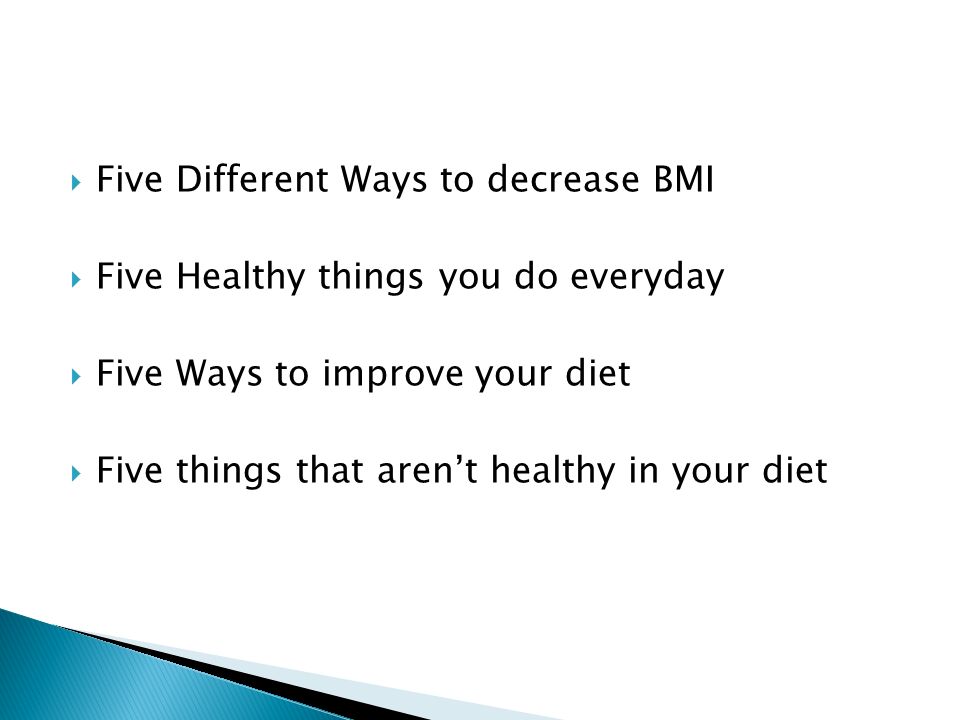 Five Different Ways to decrease BMI

Five Healthy things you do everyday

Five Ways to improve your diet

Five things that aren’t healthy in your diet